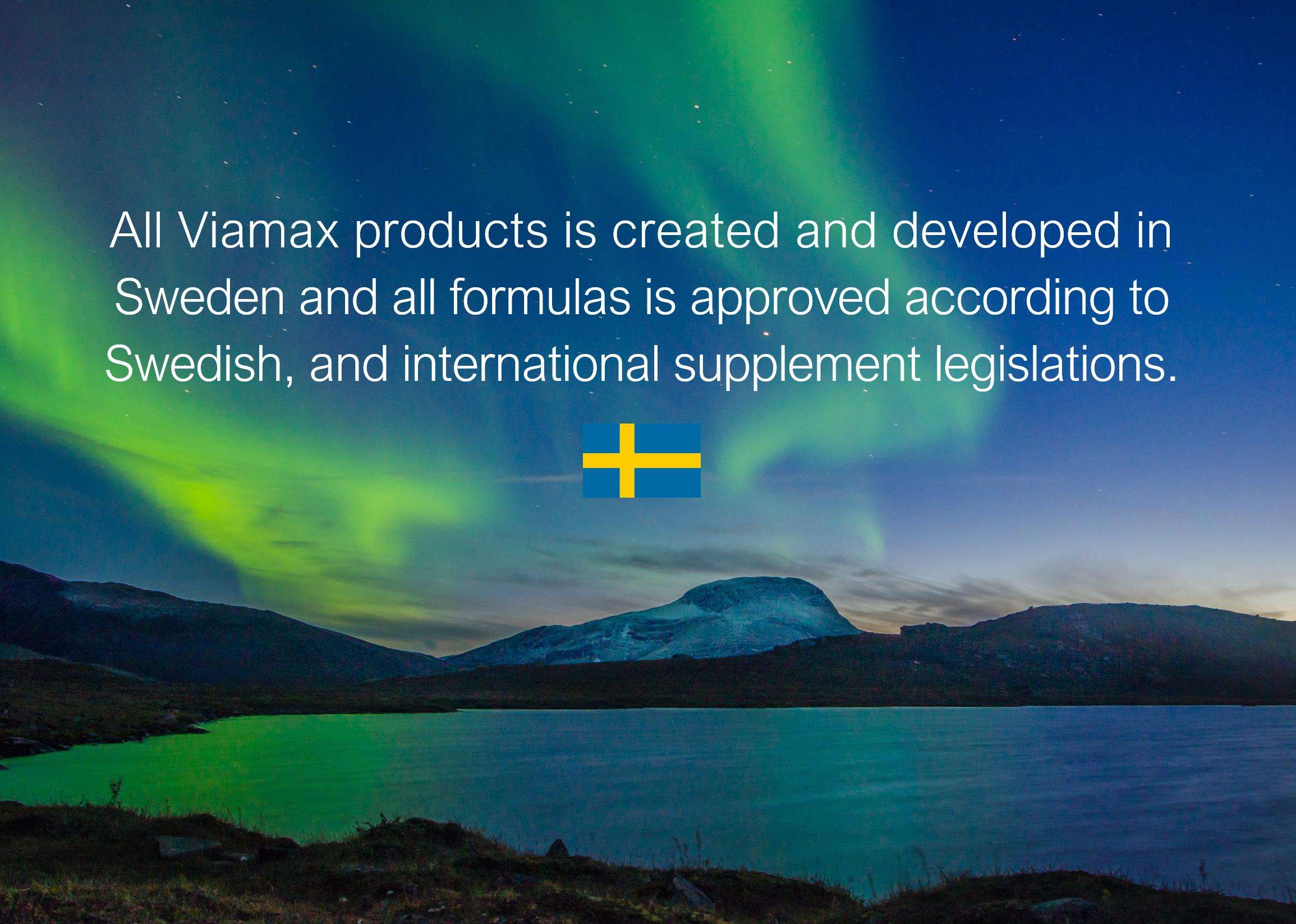 All Viamax products is created and developed in Sweden and all formulas is approved according to Swedish, and international supplement legislations.